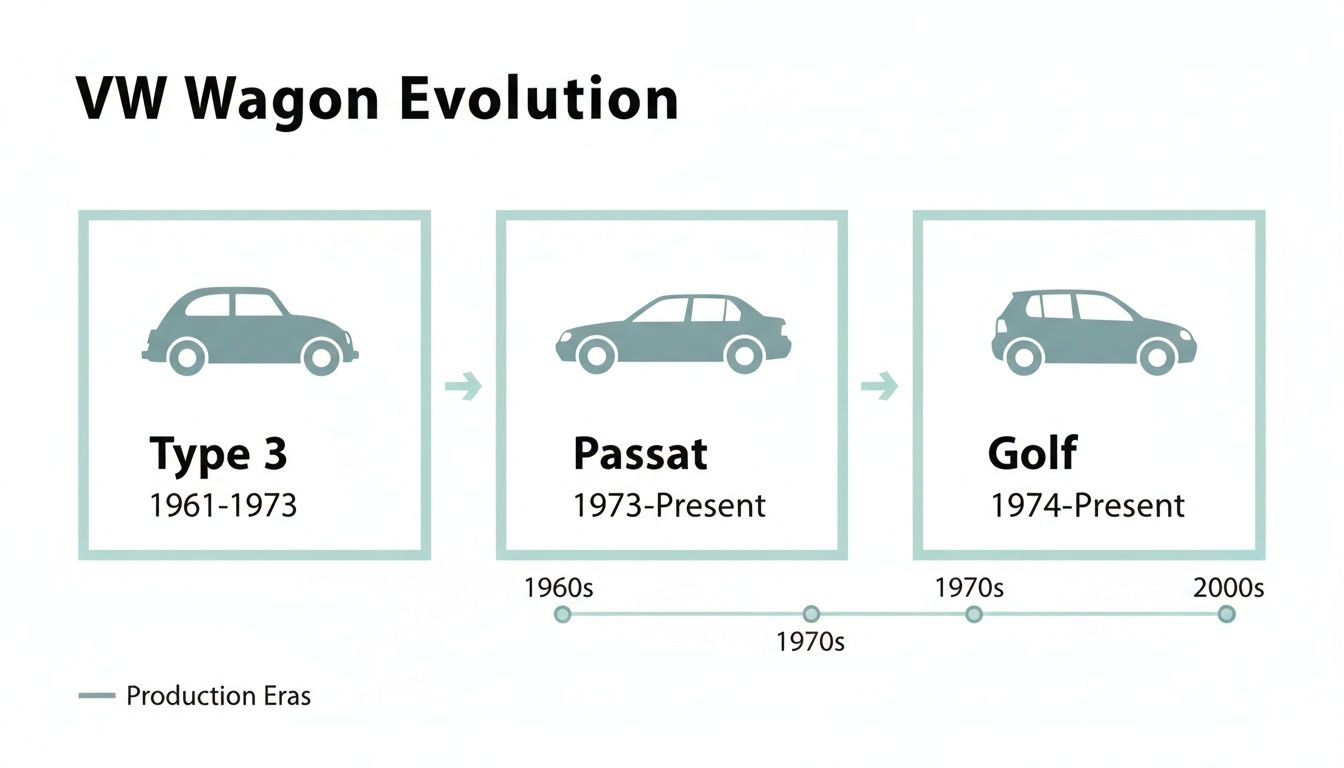 VW Wagon Evolution

Type 3
1961-1973

Passat
1973-Present

Golf
1974-Present

1960s
1970s
1970s
2000s

Production Eras